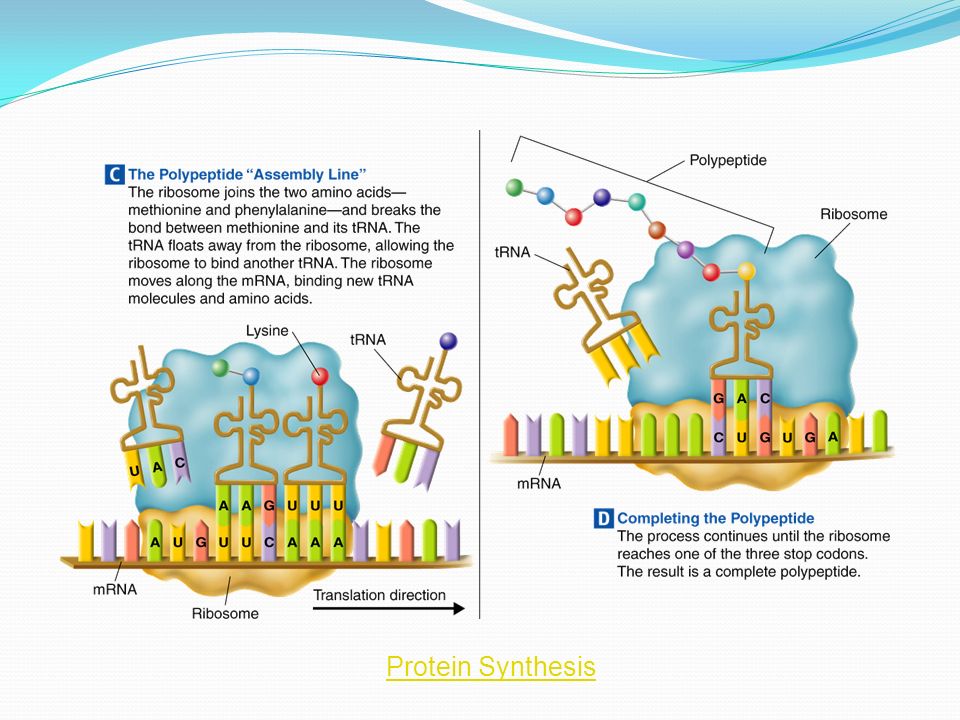 C The Polypeptide "Assembly Line"
The ribosome joins the two amino acids—methionine and phenylalanine—and breaks the bond between methionine and its tRNA. The tRNA floats away from the ribosome, allowing the ribosome to bind another tRNA. The ribosome moves along the mRNA, binding new tRNA molecules and amino acids.

Lysine

tRNA

U A C

A A G U U U

A U G U U C A A A

mRNA

Ribosome

Translation direction

Polypeptide

Ribosome

tRNA

G A C

C U G U G A

mRNA

D Completing the Polypeptide
The process continues until the ribosome reaches one of the three stop codons. The result is a complete polypeptide.

Protein Synthesis